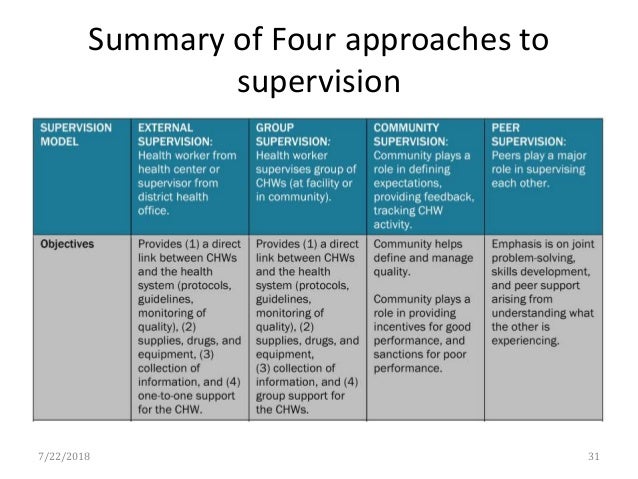 Summary of Four approaches to supervision

| SUPERVISION MODEL | EXTERNAL SUPERVISION: Health worker from health center or supervisor from district health office. | GROUP SUPERVISION: Health worker supervises group of CHWs (at facility or in community). | COMMUNITY SUPERVISION: Community plays a role in defining expectations, providing feedback, tracking CHW activity. | PEER SUPERVISION: Peers play a major role in supervising each other. |
|---|---|---|---|---|
| Objectives | Provides (1) a direct link between CHWs and the health system (protocols, guidelines, monitoring of quality), (2) supplies, drugs, and equipment, (3) collection of information, and (4) one-to-one support for the CHW. | Provides (1) a direct link between CHWs and the health system (protocols, guidelines, monitoring of quality), (2) supplies, drugs, and equipment, (3) collection of information, and (4) group support for the CHWs. | Community helps define and manage quality. Community plays a role in providing incentives for good performance, and sanctions for poor performance. | Emphasis is on joint problem-solving, skills development, and peer support arising from understanding what the other is experiencing. |

7/22/2018

31